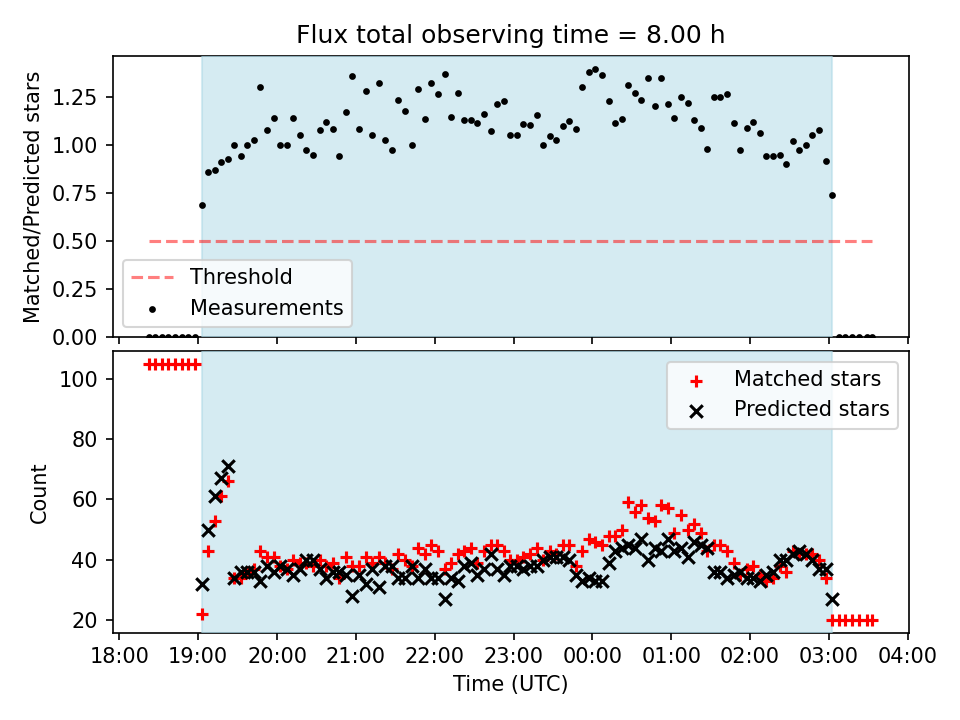 Flux total observing time = 8.00 h

Matched/Predicted stars

1.25
1.00
0.75
0.50
0.25
0.00

Threshold
Measurements

Count

100
80
60
40
20

Matched stars
Predicted stars

18:00 19:00 20:00 21:00 22:00 23:00 00:00 01:00 02:00 03:00 04:00

Time (UTC)